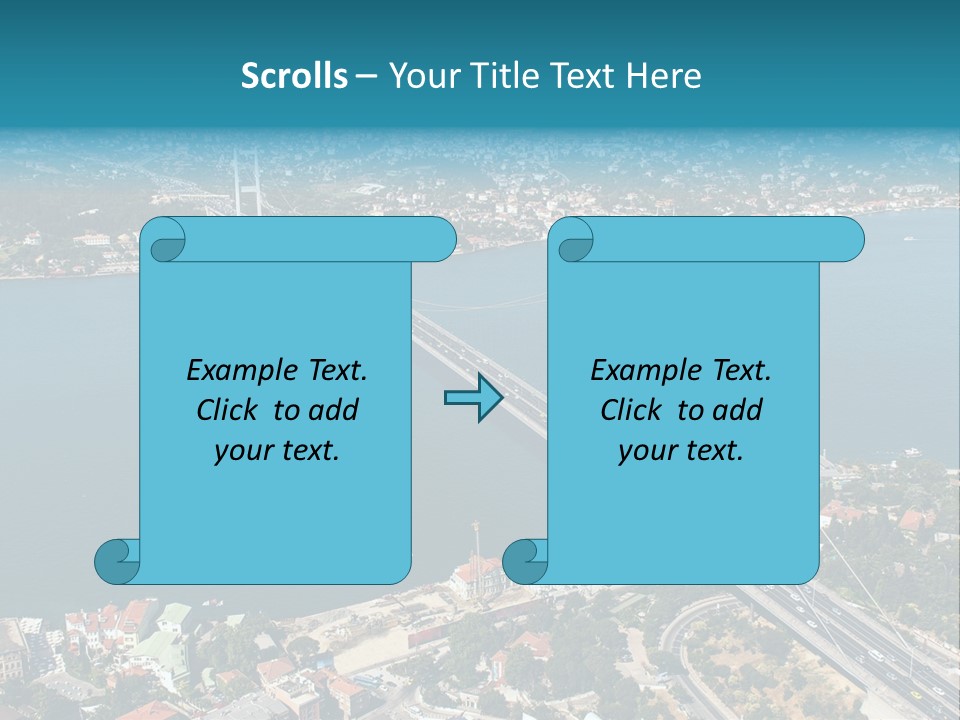 Scrolls – Your Title Text Here

Example Text. Click to add your text.

Example Text. Click to add your text.